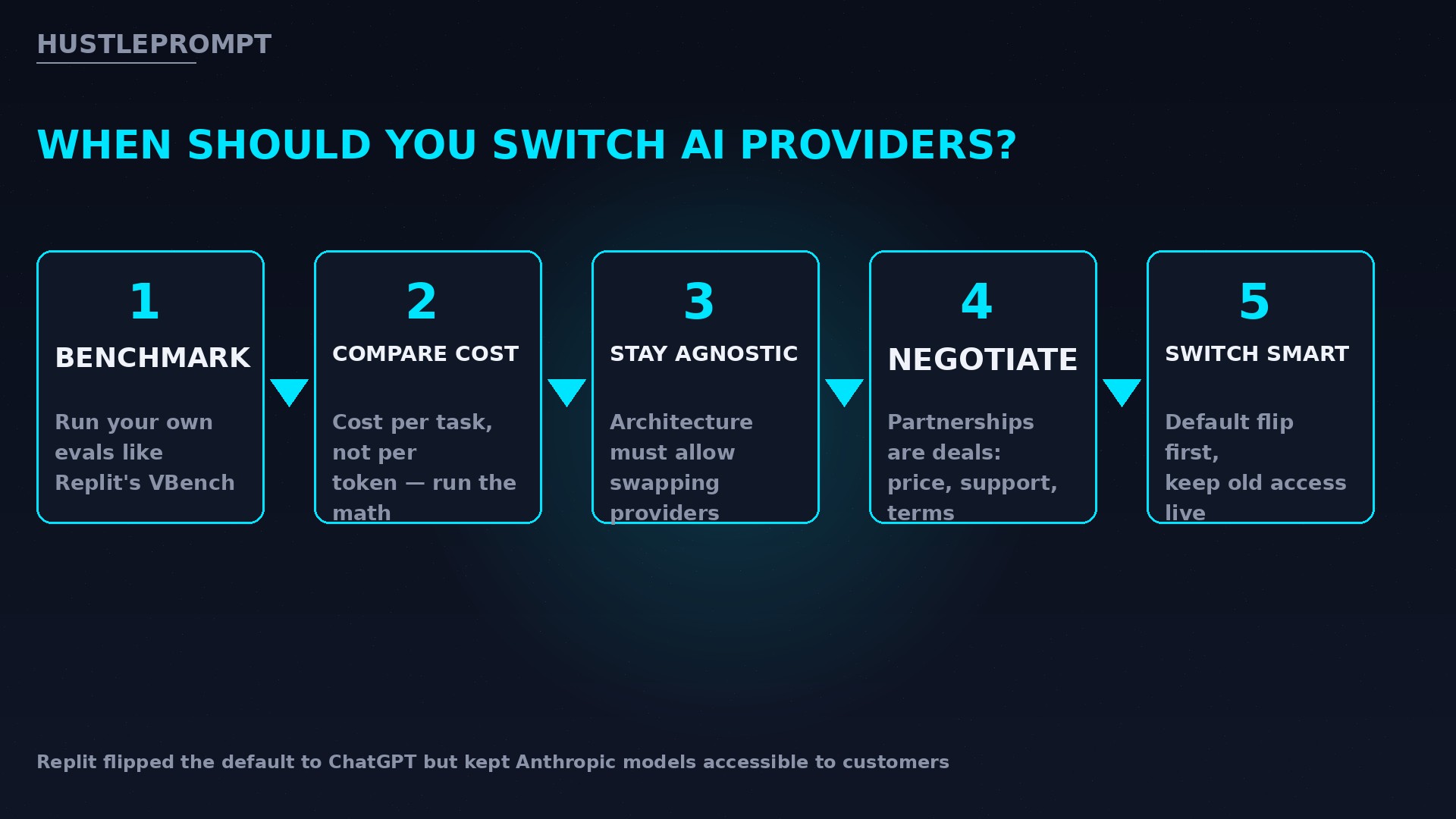 HUSTLEPROMPT

WHEN SHOULD YOU SWITCH AI PROVIDERS?

1
BENCHMARK

Run your own evals like Replit's VBench

2
COMPARE COST

Cost per task, not per token — run the math

3
STAY AGNOSTIC

Architecture must allow swapping providers

4
NEGOTIATE

Partnerships are deals: price, support, terms

5
SWITCH SMART

Default flip first, keep old access live

Replit flipped the default to ChatGPT but kept Anthropic models accessible to customers